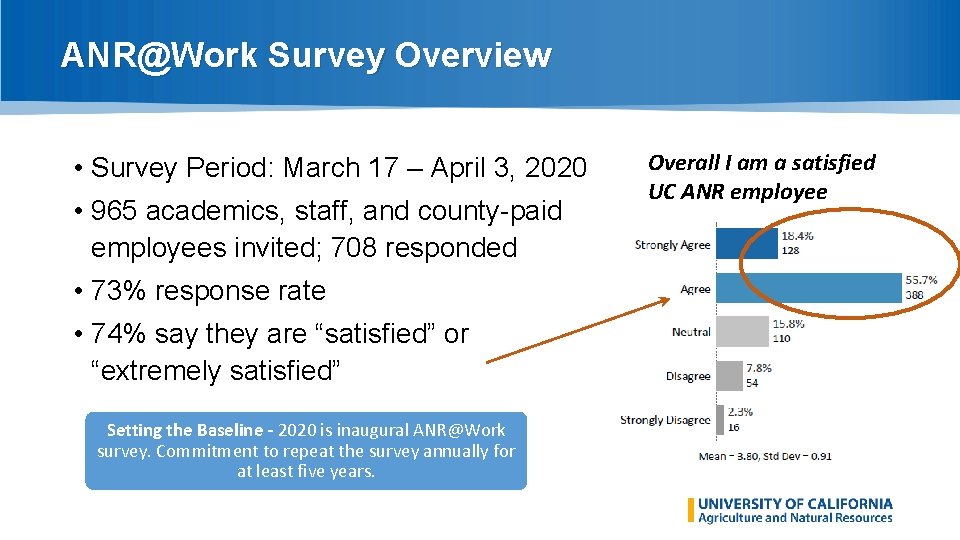 ANR@Work Survey Overview

• Survey Period: March 17 – April 3, 2020
• 965 academics, staff, and county-paid employees invited; 708 responded
• 73% response rate
• 74% say they are “satisfied” or “extremely satisfied”

Setting the Baseline - 2020 is inaugural ANR@Work survey. Commitment to repeat the survey annually for at least five years.

Overall I am a satisfied UC ANR employee

Strongly Agree 18.4% 128
Agree 55.7% 388
Neutral 15.8% 110
Disagree 7.8% 54
Strongly Disagree 2.3% 16

Mean = 3.80, Std Dev = 0.91

UNIVERSITY OF CALIFORNIA
Agriculture and Natural Resources